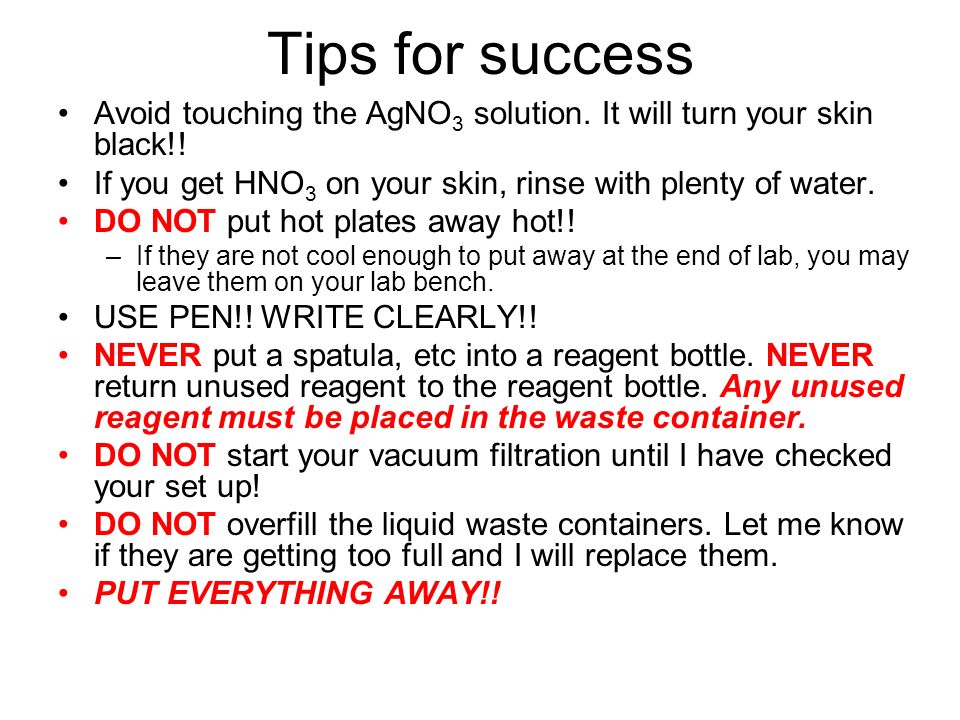 Tips for success

• Avoid touching the $AgNO_3$ solution. It will turn your skin black!!
• If you get $HNO_3$ on your skin, rinse with plenty of water.
• DO NOT put hot plates away hot!!
 – If they are not cool enough to put away at the end of lab, you may leave them on your lab bench.
• USE PEN!! WRITE CLEARLY!!
• NEVER put a spatula, etc into a reagent bottle. NEVER return unused reagent to the reagent bottle. Any unused reagent must be placed in the waste container.
• DO NOT start your vacuum filtration until I have checked your set up!
• DO NOT overfill the liquid waste containers. Let me know if they are getting too full and I will replace them.
• PUT EVERYTHING AWAY!!